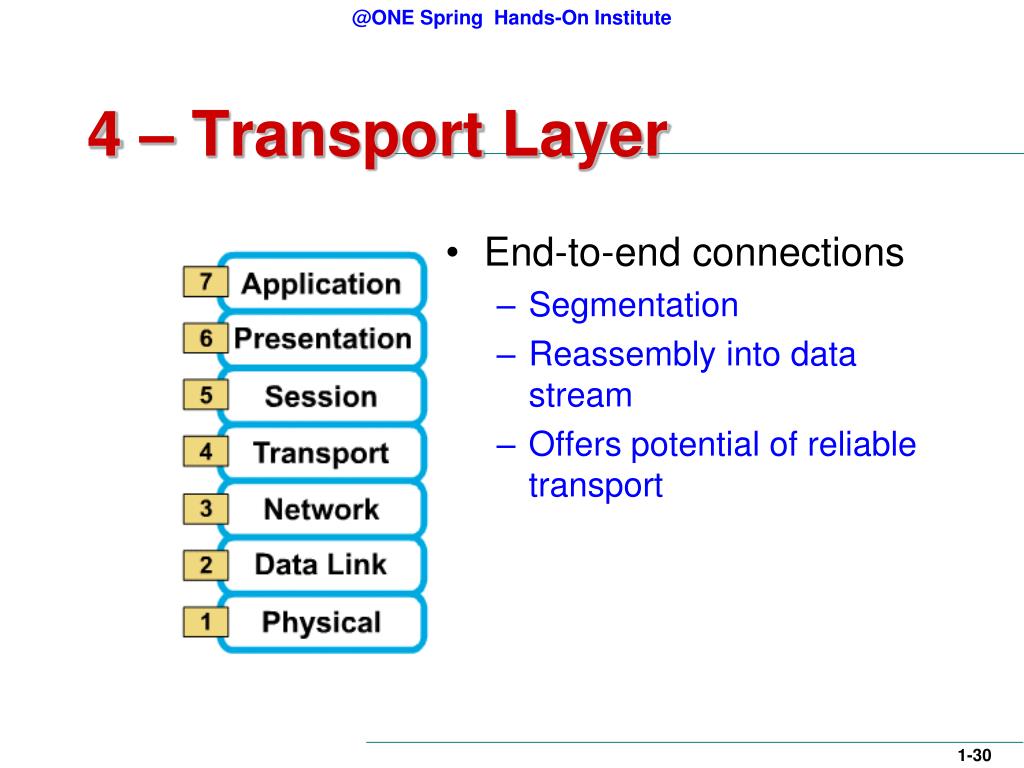 @ONE Spring Hands-On Institute

4 – Transport Layer

7 Application
6 Presentation
5 Session
4 Transport
3 Network
2 Data Link
1 Physical

• End-to-end connections
– Segmentation
– Reassembly into data stream
– Offers potential of reliable transport

1-30